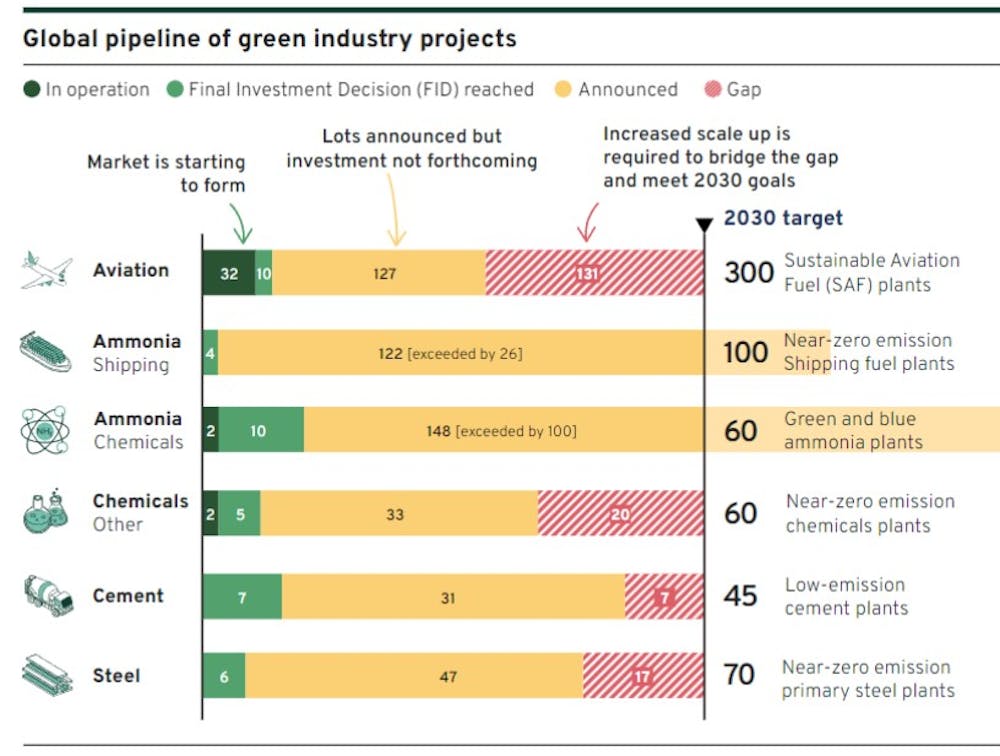 Global pipeline of green industry projects

In operation Final Investment Decision (FID) reached Announced Gap

Market is starting to form

Lots announced but investment not forthcoming

Increased scale up is required to bridge the gap and meet 2030 goals

2030 target

Aviation 32 10 127 131 300 Sustainable Aviation Fuel (SAF) plants

Ammonia Shipping 4 122 [exceeded by 26] 100 Near-zero emission Shipping fuel plants

Ammonia Chemicals 2 10 148 [exceeded by 100] 60 Green and blue ammonia plants

Chemicals Other 2 5 33 20 60 Near-zero emission chemicals plants

Cement 7 31 7 45 Low-emission cement plants

Steel 6 47 17 70 Near-zero emission primary steel plants